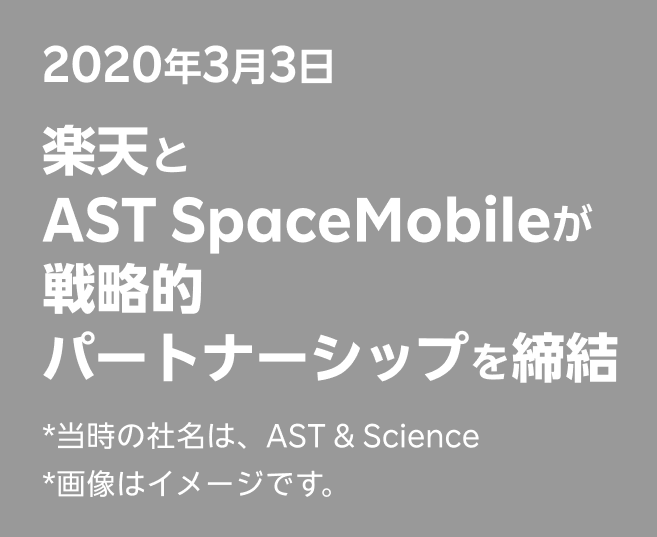 2020年3月3日

楽天と
AST SpaceMobileが
戦略的
パートナーシップを締結

*当時の社名は、AST & Science
*画像はイメージです。